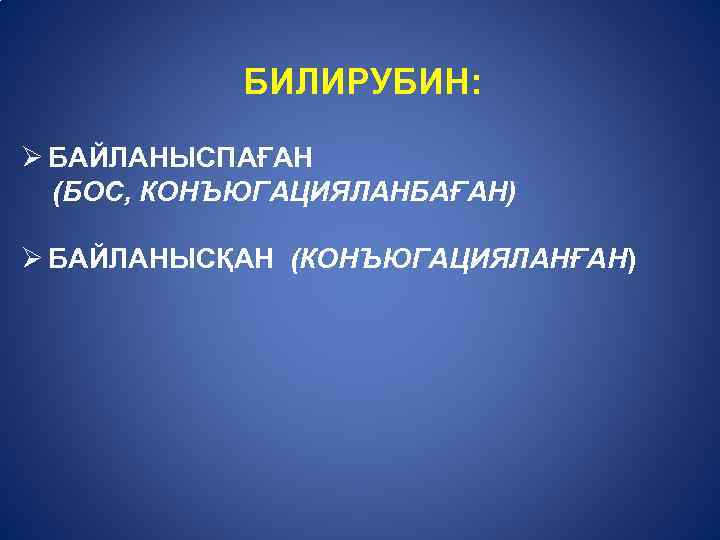 БИЛИРУБИН:

➢ БАЙЛАНЫСПАҒАН
(БОС, КОНЪЮГАЦИЯЛАНБАҒАН)

➢ БАЙЛАНЫСҚАН (КОНЪЮГАЦИЯЛАНҒАН)